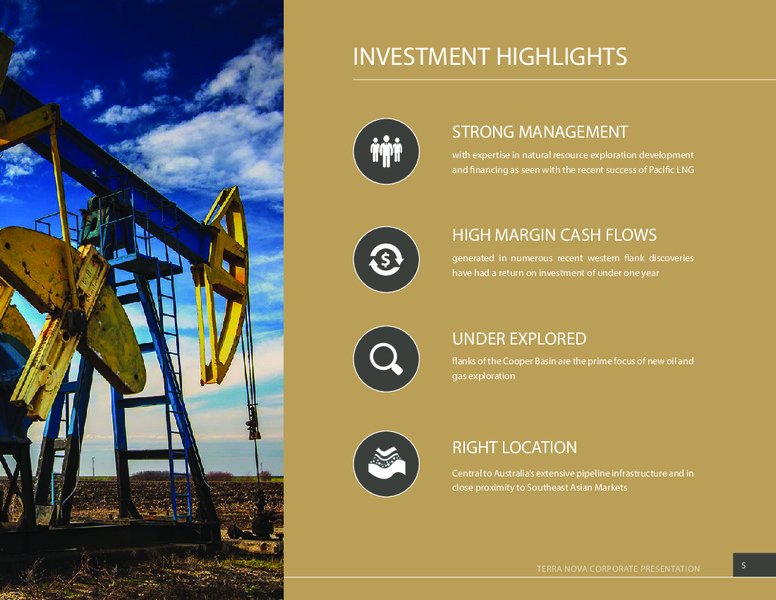 INVESTMENT HIGHLIGHTS

STRONG MANAGEMENT

with expertise in natural resource exploration development and financing as seen with the recent success of Pacific LNG

HIGH MARGIN CASH FLOWS

generated in numerous recent western flank discoveries have had a return on investment of under one year

UNDER EXPLORED

flanks of the Cooper Basin are the prime focus of new oil and gas exploration

RIGHT LOCATION

Central to Australia's extensive pipeline infrastructure and in close proximity to Southeast Asian Markets

TERRA NOVA CORPORATE PRESENTATION 5